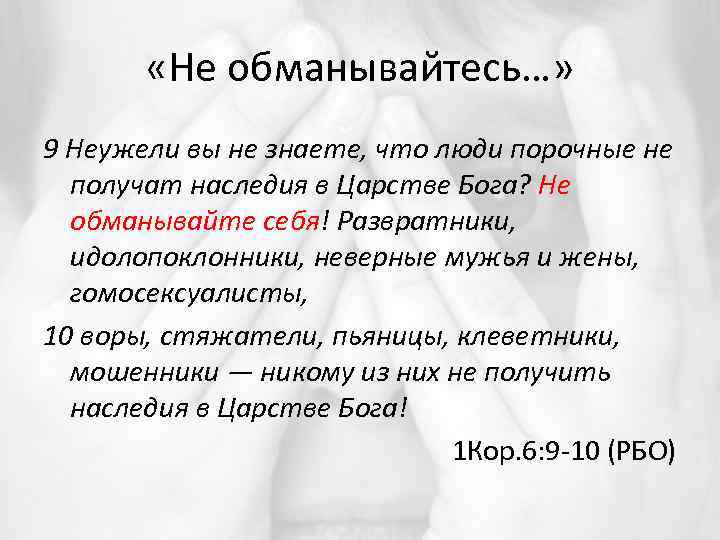 «Не обманывайтесь…»

9 Неужели вы не знаете, что люди порочные не получат наследия в Царстве Бога? Не обманывайте себя! Развратники, идолопоклонники, неверные мужья и жены, гомосексуалисты,

10 воры, стяжатели, пьяницы, клеветники, мошенники — никому из них не получить наследия в Царстве Бога!

1Кор.6:9-10 (РБО)